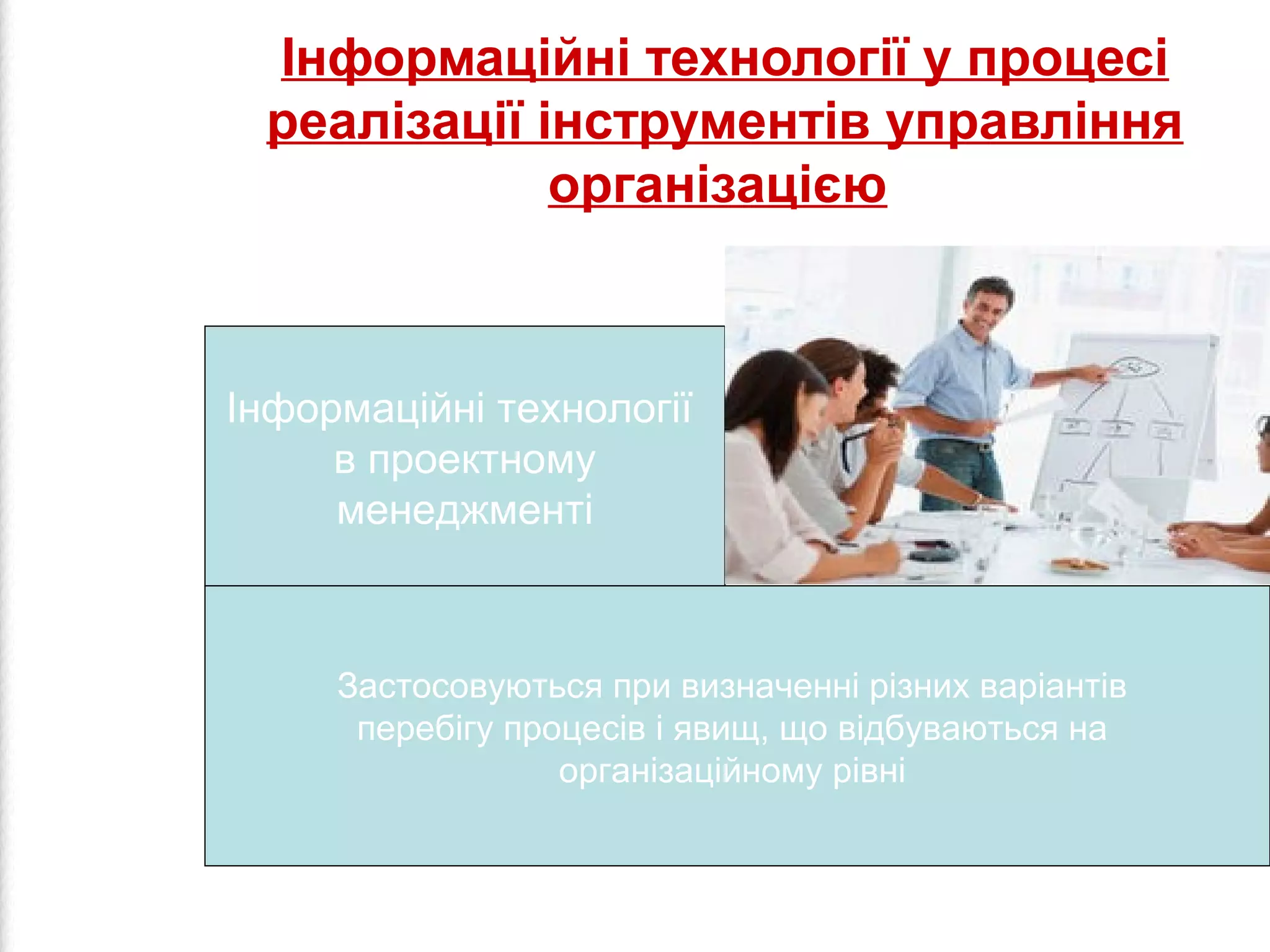 Інформаційні технології у процесі реалізації інструментів управління організацією

Інформаційні технології в проектному менеджменті

Застосовуються при визначенні різних варіантів перебігу процесів і явищ, що відбуваються на організаційному рівні